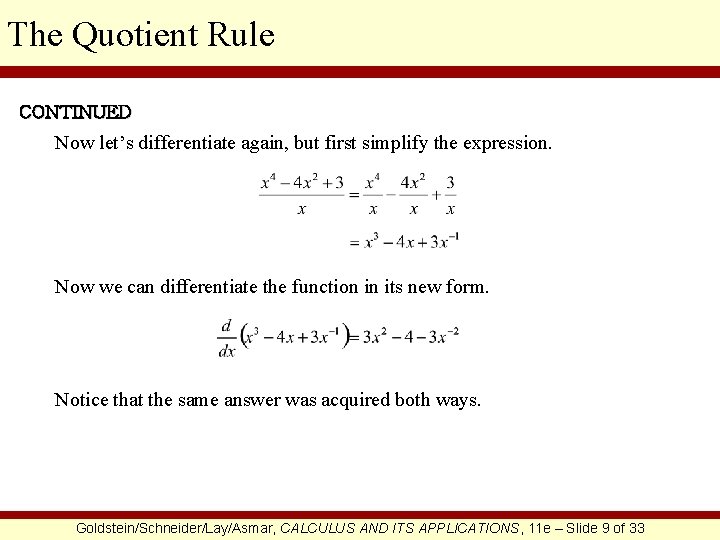 The Quotient Rule

CONTINUED

Now let’s differentiate again, but first simplify the expression.

$\frac{x^4 - 4x^2 + 3}{x} = \frac{x^4}{x} - \frac{4x^2}{x} + \frac{3}{x}$

$= x^3 - 4x + 3x^{-1}$

Now we can differentiate the function in its new form.

$\frac{d}{dx}\left(x^3 - 4x + 3x^{-1}\right) = 3x^2 - 4 - 3x^{-2}$

Notice that the same answer was acquired both ways.

Goldstein/Schneider/Lay/Asmar, CALCULUS AND ITS APPLICATIONS, 11e – Slide 9 of 33